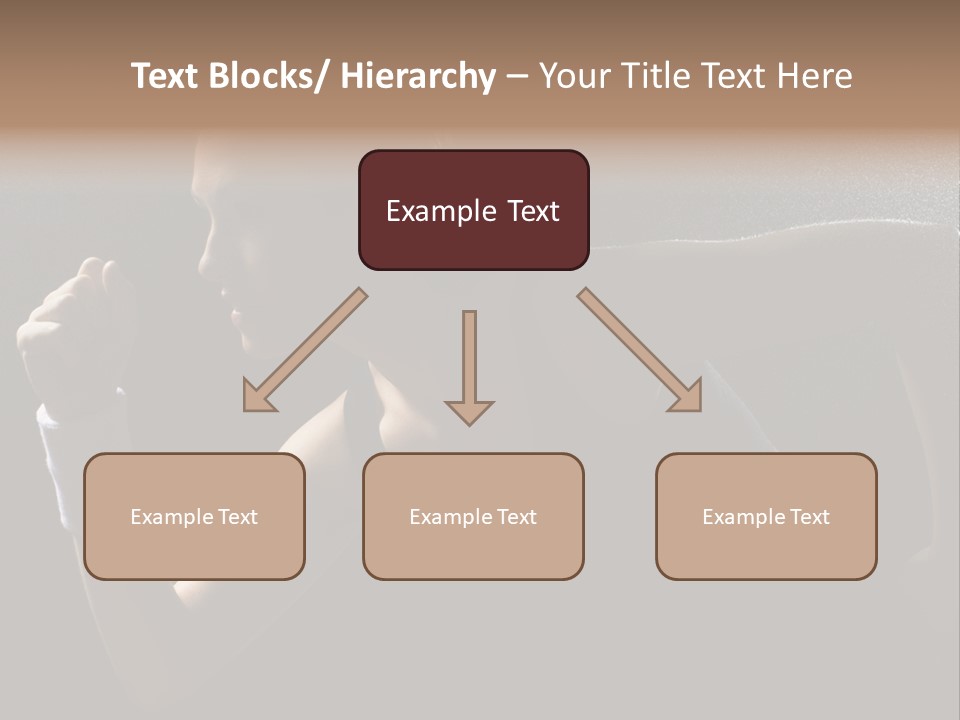 Text Blocks/ Hierarchy – Your Title Text Here

Example Text

Example Text

Example Text

Example Text